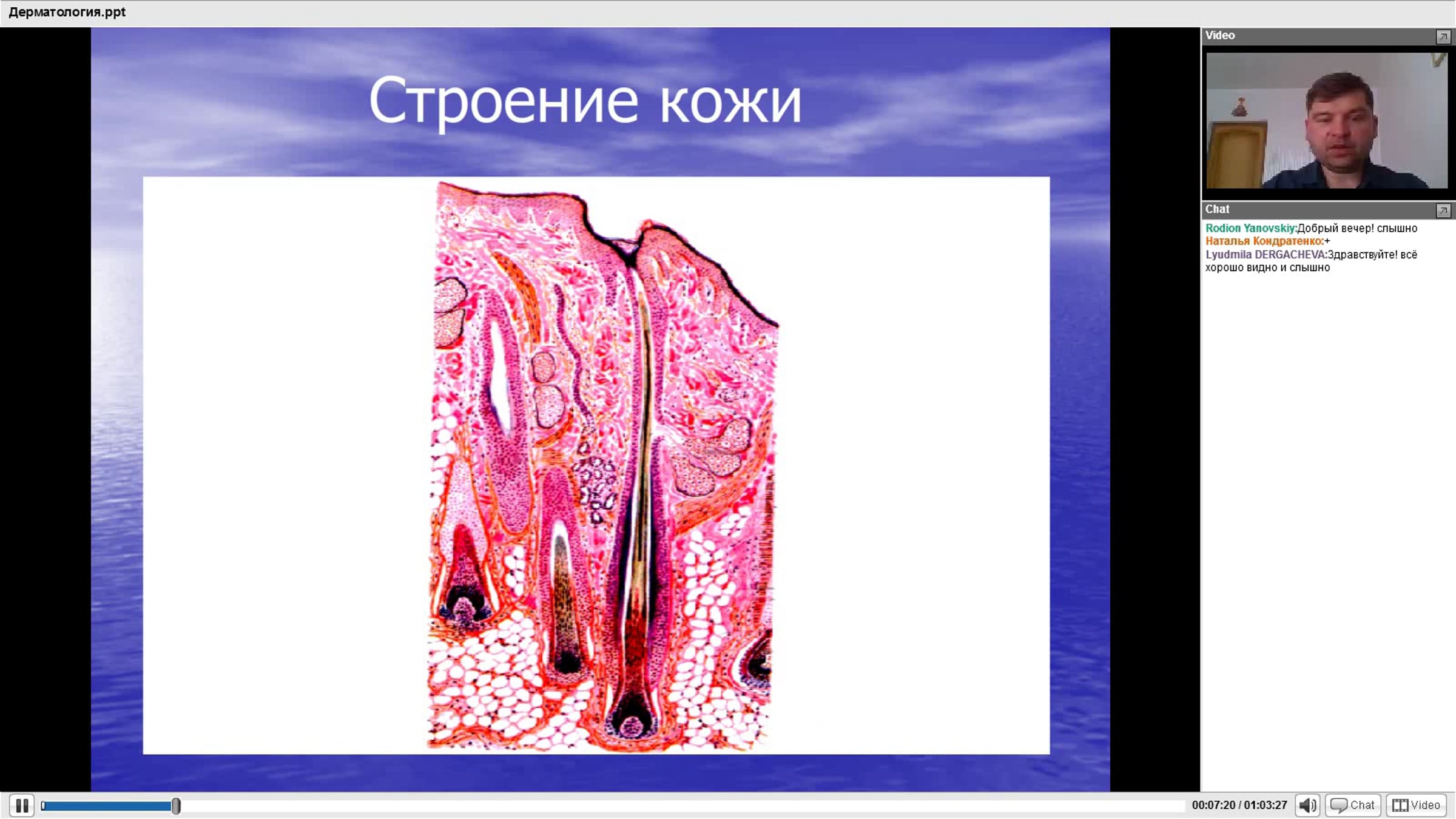 Дерматология.ppt

Строение кожи

Video

Chat

Rodion Yanovskiy:Добрый вечер! слышно
Наталья Кондратенко:+
Lyudmila DERGACHEVA:Здравствуйте! всё хорошо видно и слышно

00:07:20 / 01:03:27

Chat

Video